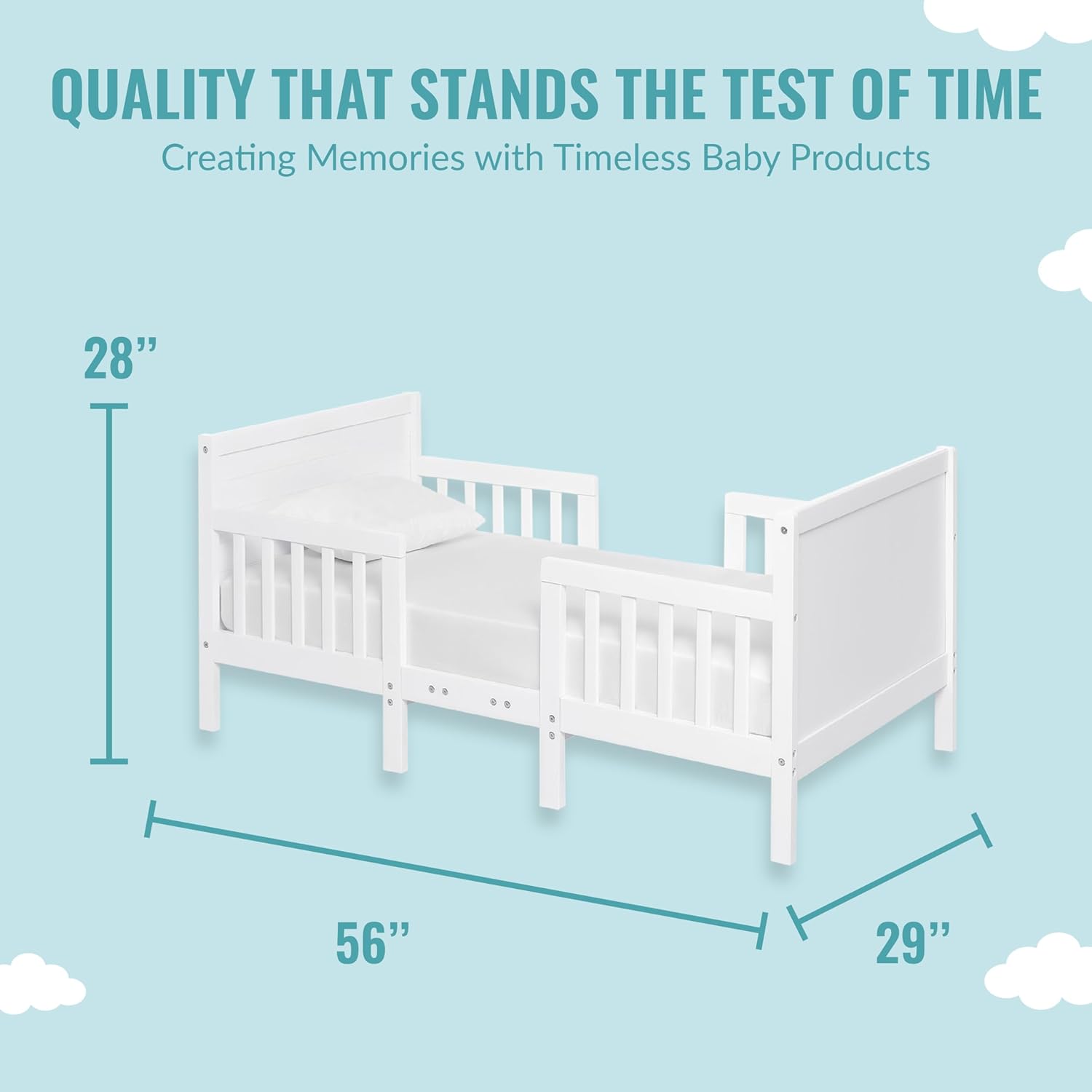 QUALITY THAT STANDS THE TEST OF TIME
Creating Memories with Timeless Baby Products

28”

56”

29”